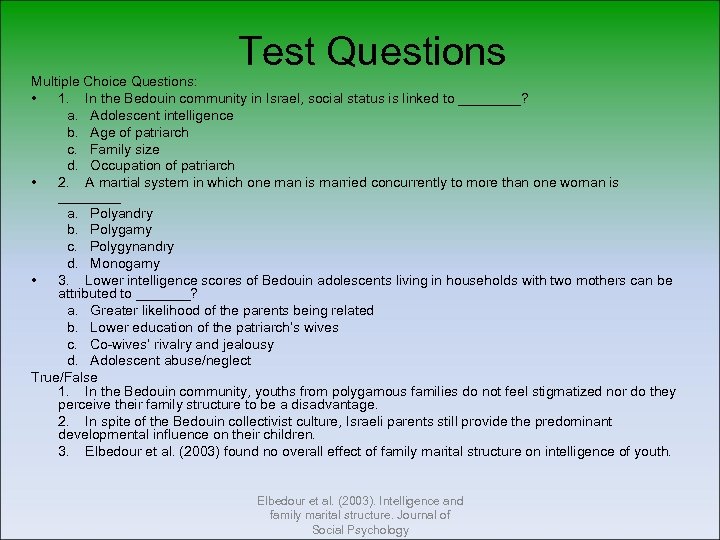 Test Questions

Multiple Choice Questions:

• 1. In the Bedouin community in Israel, social status is linked to ________?
a. Adolescent intelligence
b. Age of patriarch
c. Family size
d. Occupation of patriarch

• 2. A martial system in which one man is married concurrently to more than one woman is ________
a. Polyandry
b. Polygamy
c. Polygynandry
d. Monogamy

• 3. Lower intelligence scores of Bedouin adolescents living in households with two mothers can be attributed to _______?
a. Greater likelihood of the parents being related
b. Lower education of the patriarch's wives
c. Co-wives' rivalry and jealousy
d. Adolescent abuse/neglect

True/False

1. In the Bedouin community, youths from polygamous families do not feel stigmatized nor do they perceive their family structure to be a disadvantage.

2. In spite of the Bedouin collectivist culture, Israeli parents still provide the predominant developmental influence on their children.

3. Elbedour et al. (2003) found no overall effect of family marital structure on intelligence of youth.

Elbedour et al. (2003). Intelligence and family marital structure. Journal of Social Psychology